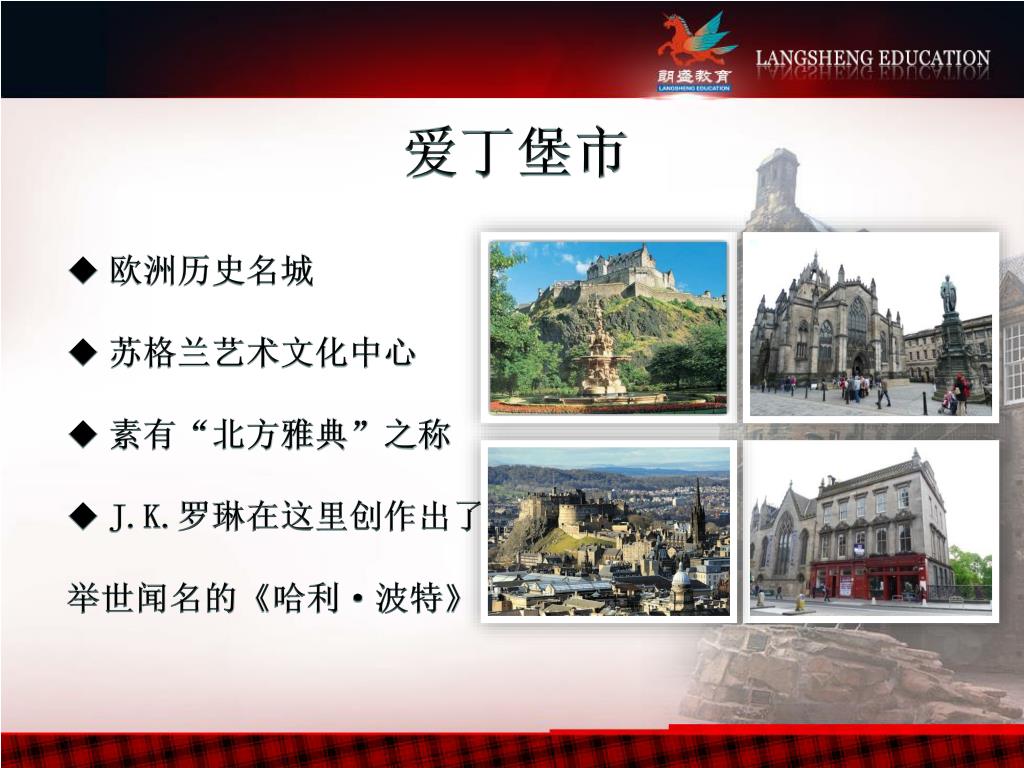 朗盛教育
LANGSHENG EDUCATION
LANGSHENG EDUCATION

爱丁堡市

◆ 欧洲历史名城

◆ 苏格兰艺术文化中心

◆ 素有“北方雅典”之称

◆ J.K.罗琳在这里创作出了举世闻名的《哈利·波特》